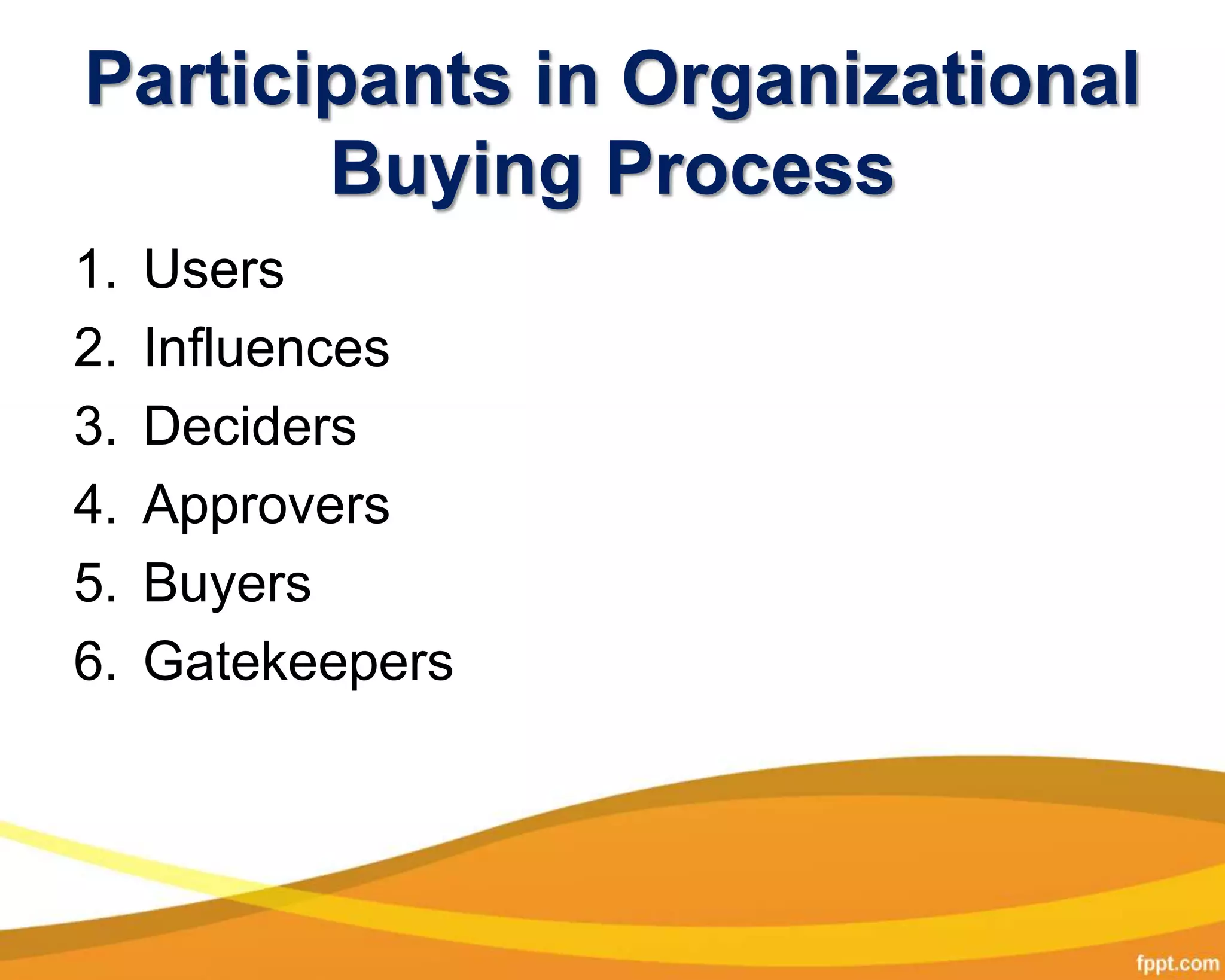 Participants in Organizational Buying Process

1. Users
2. Influences
3. Deciders
4. Approvers
5. Buyers
6. Gatekeepers

fppt.com